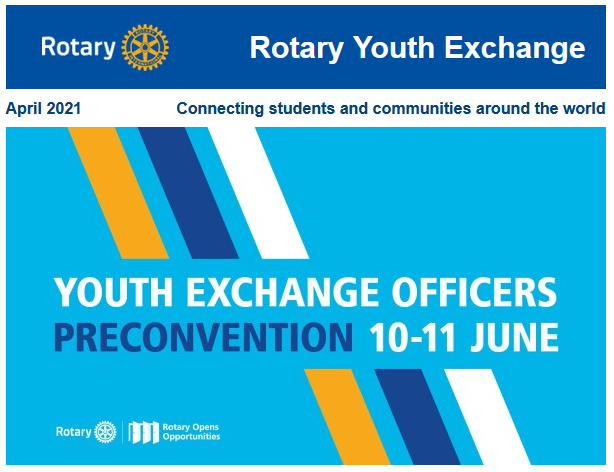 Rotary

Rotary Youth Exchange

April 2021

Connecting students and communities around the world

YOUTH EXCHANGE OFFICERS
PRECONVENTION 10-11 JUNE

Rotary

Rotary Opens Opportunities